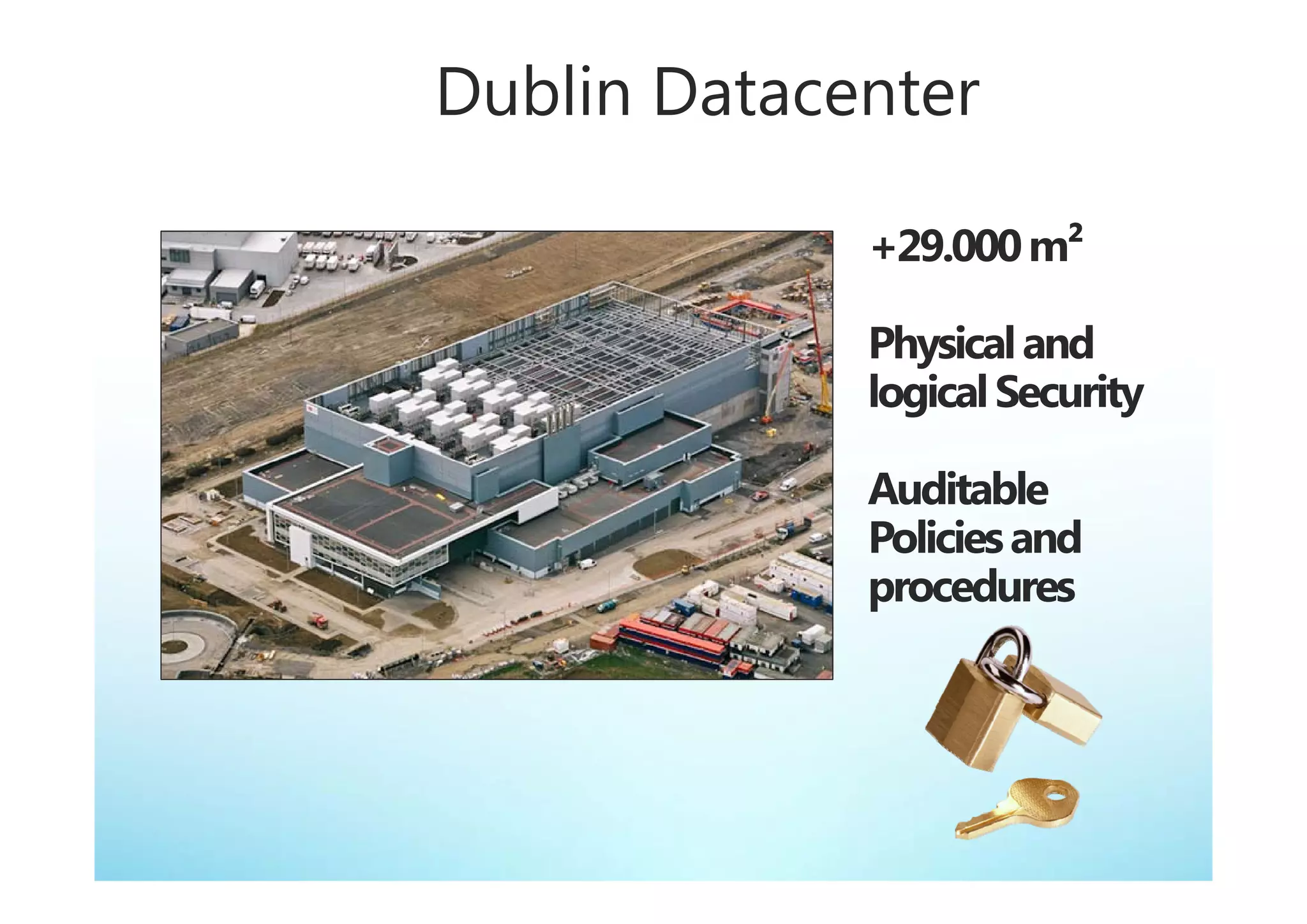 Dublin Datacenter

+29.000 $m^2$

Physical and logical Security

Auditable Policies and procedures